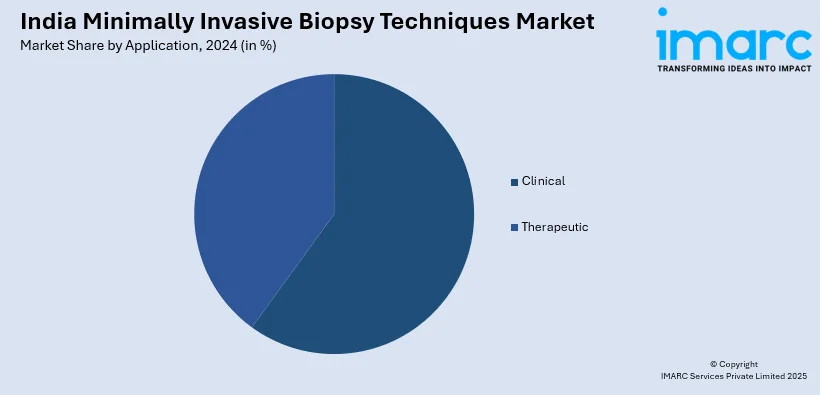 India Minimally Invasive Biopsy Techniques Market
Market Share by Application, 2024 (in %)

imarc
TRANSFORMING IDEAS INTO IMPACT

Clinical

Therapeutic

© Copyright
IMARC Services Private Limited 2025